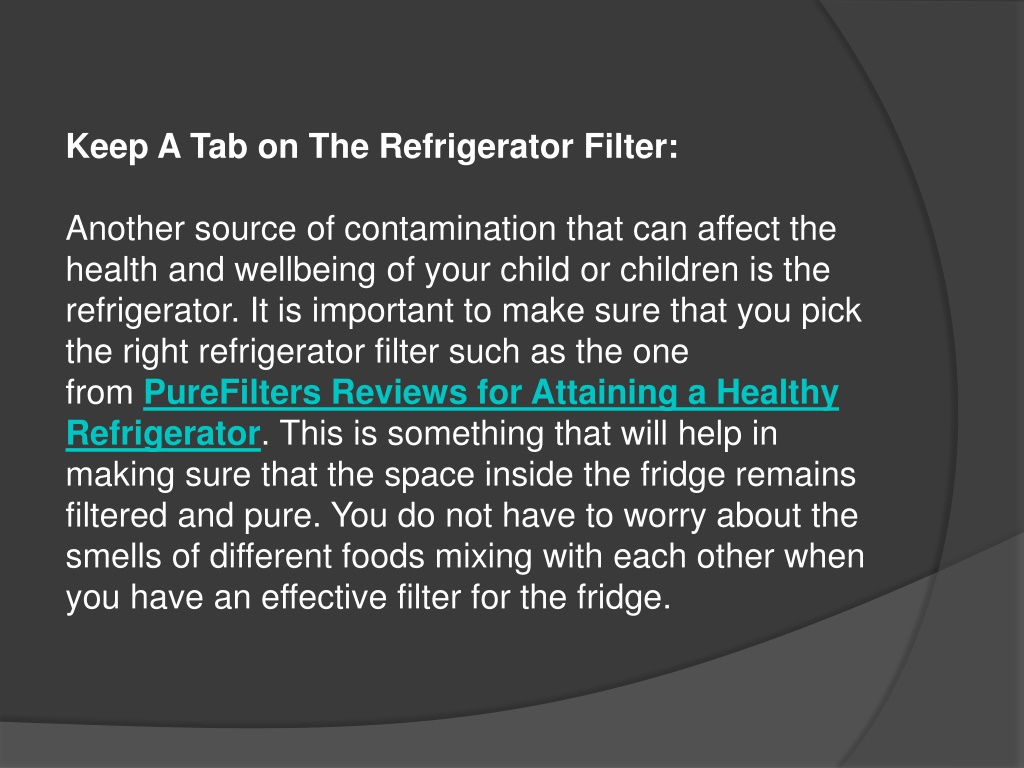 Keep A Tab on The Refrigerator Filter:

Another source of contamination that can affect the health and wellbeing of your child or children is the refrigerator. It is important to make sure that you pick the right refrigerator filter such as the one from PureFilters Reviews for Attaining a Healthy Refrigerator. This is something that will help in making sure that the space inside the fridge remains filtered and pure. You do not have to worry about the smells of different foods mixing with each other when you have an effective filter for the fridge.